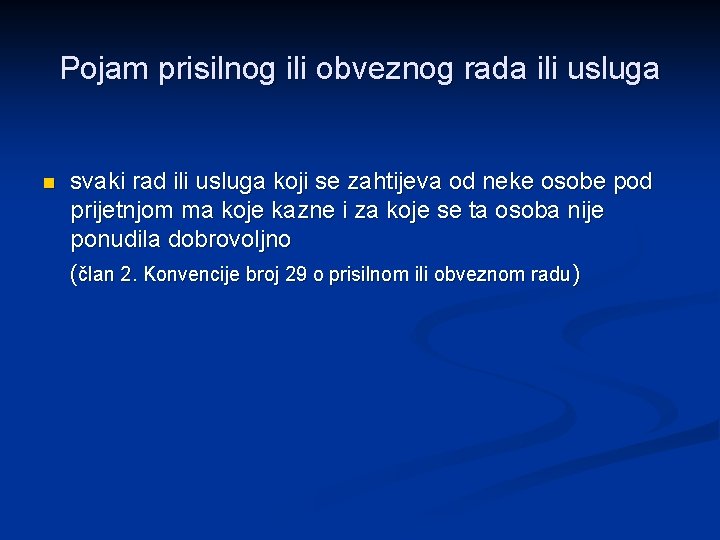 Pojam prisilnog ili obveznog rada ili usluga

svaki rad ili usluga koji se zahtijeva od neke osobe pod prijetnjom ma koje kazne i za koje se ta osoba nije ponudila dobrovoljno

(član 2. Konvencije broj 29 o prisilnom ili obveznom radu)